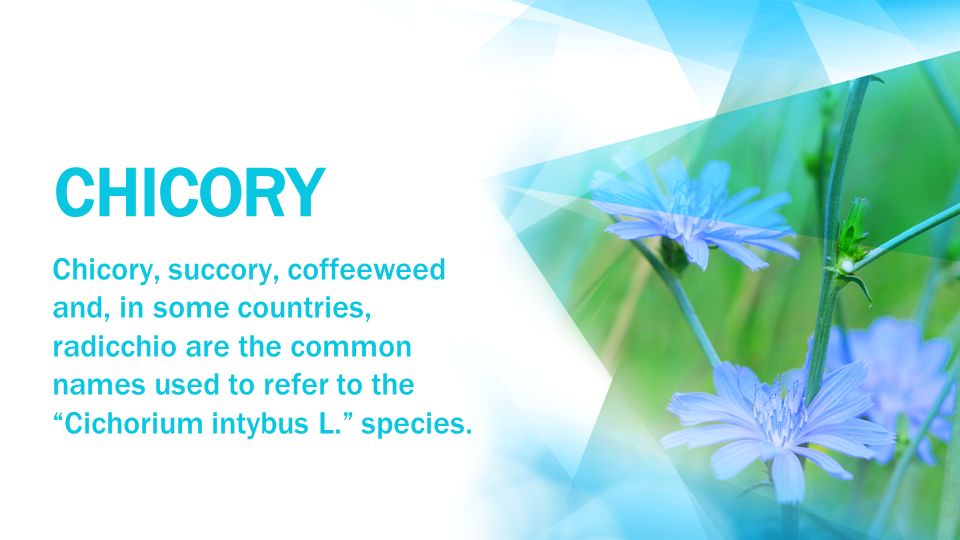 CHICORY

Chicory, succory, coffeeweed and, in some countries, radicchio are the common names used to refer to the “Cichorium intybus L.” species.